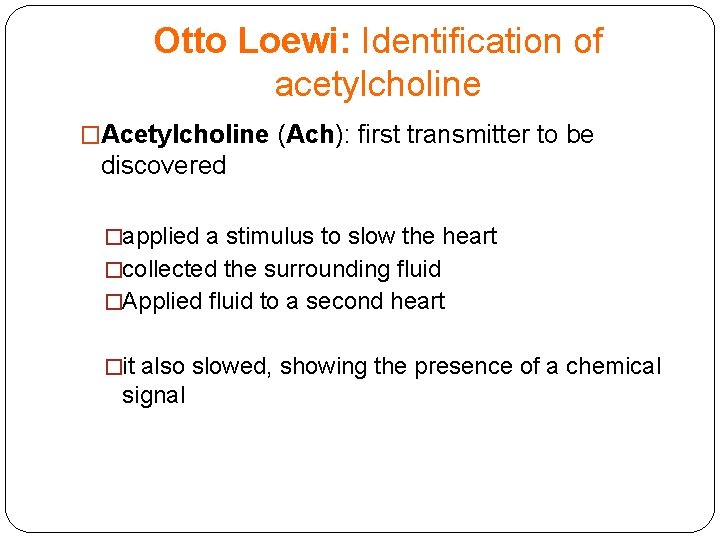 Otto Loewi: Identification of acetylcholine

□Acetylcholine (Ach): first transmitter to be discovered

□applied a stimulus to slow the heart
□collected the surrounding fluid
□Applied fluid to a second heart

□it also slowed, showing the presence of a chemical signal